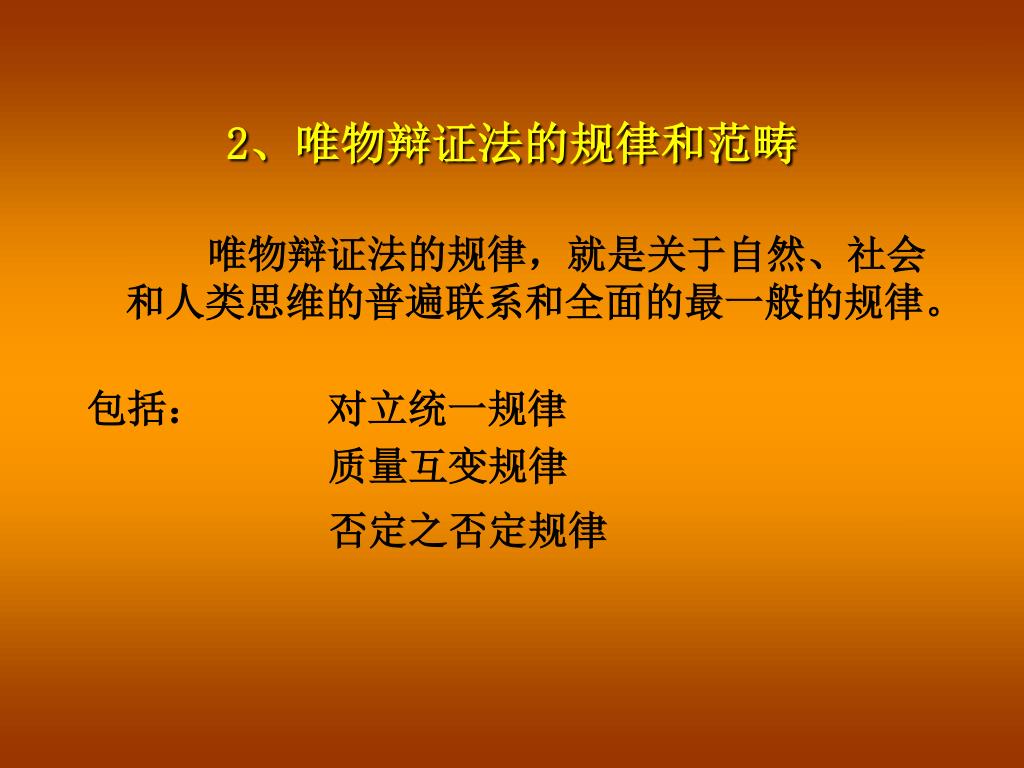 2、唯物辩证法的规律和范畴

唯物辩证法的规律，就是关于自然、社会和人类思维的普遍联系和全面的最一般的规律。

包括： 对立统一规律
质量互变规律
否定之否定规律